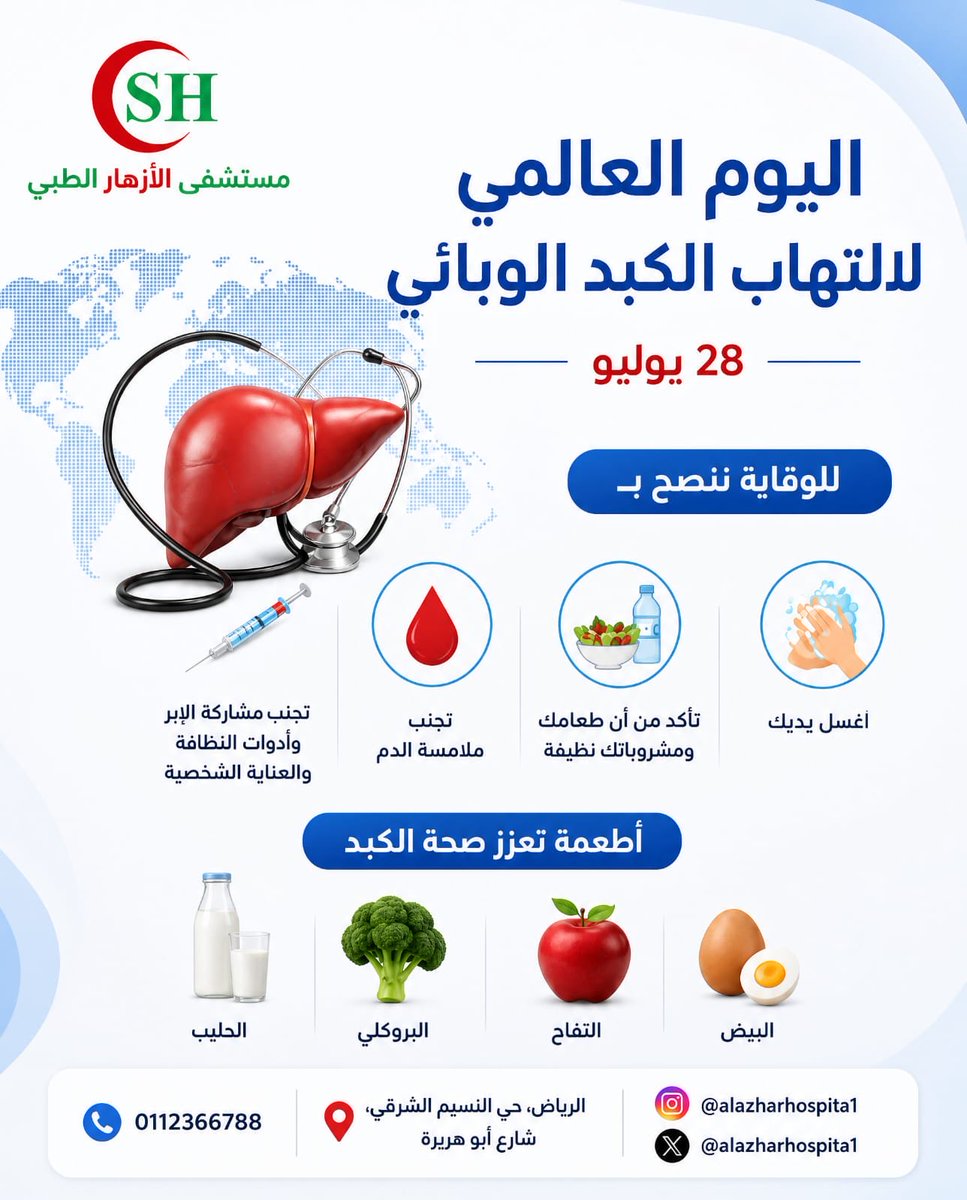 SH
مستشفى الأزهار الطبي

اليوم العالمي
لالتهاب الكبد الوبائي

28 يوليو

للوقاية ننصح بـ

أغسل يديك

تأكد من أن طعامك ومشروباتك نظيفة

تجنب ملامسة الدم

تجنب مشاركة الإبر وأدوات النظافة والعناية الشخصية

أطعمة تعزز صحة الكبد

البيض

التفاح

البروكلي

الحليب

@alazharhospita1
@alazharhospita1

الرياض، حي النسيم الشرقي، شارع أبو هريرة

0112366788